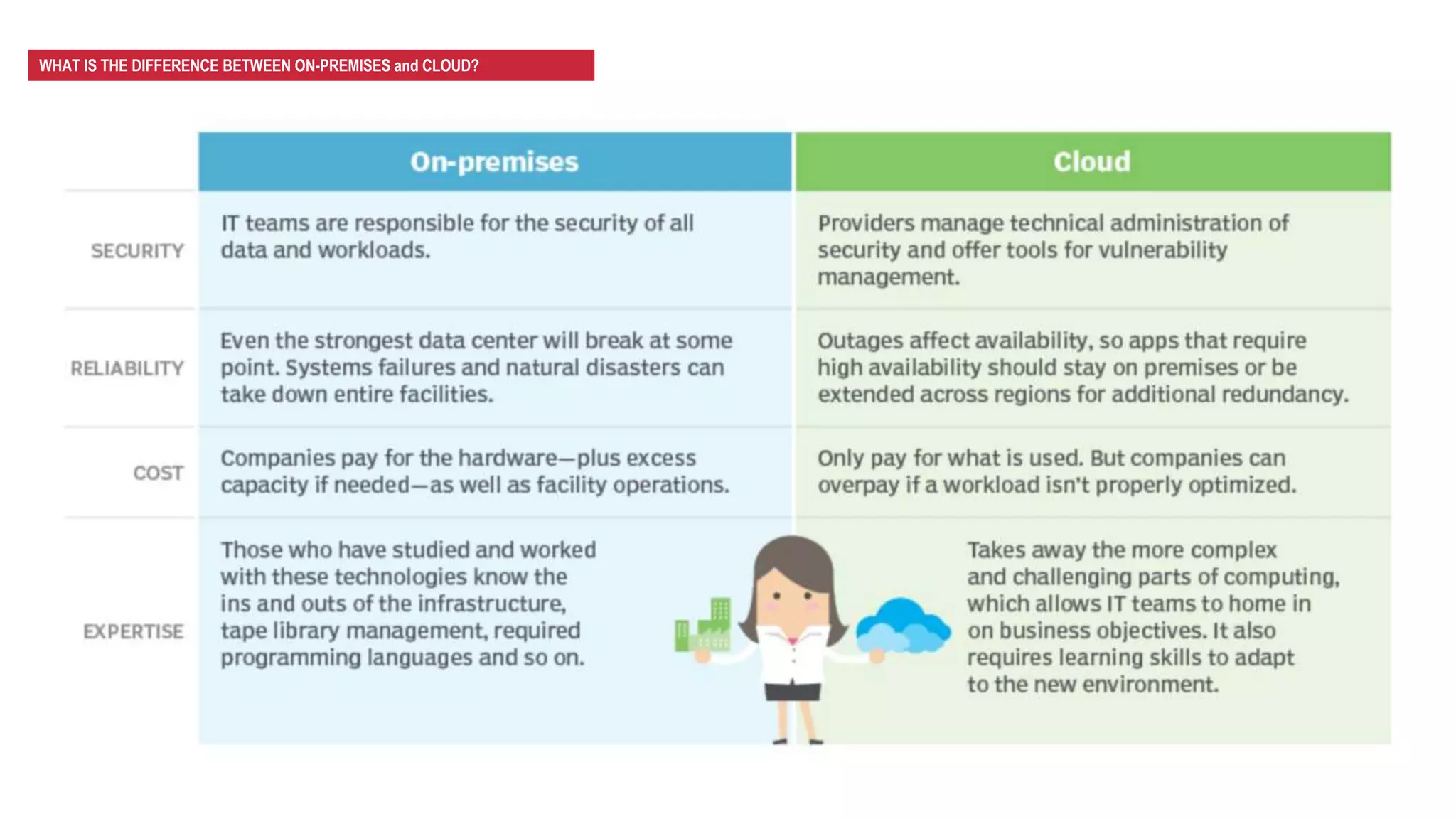 WHAT IS THE DIFFERENCE BETWEEN ON-PREMISES and CLOUD?

| | On-premises | Cloud |
|---|---|---|
| SECURITY | IT teams are responsible for the security of all data and workloads. | Providers manage technical administration of security and offer tools for vulnerability management. |
| RELIABILITY | Even the strongest data center will break at some point. Systems failures and natural disasters can take down entire facilities. | Outages affect availability, so apps that require high availability should stay on premises or be extended across regions for additional redundancy. |
| COST | Companies pay for the hardware—plus excess capacity if needed—as well as facility operations. | Only pay for what is used. But companies can overpay if a workload isn't properly optimized. |
| EXPERTISE | Those who have studied and worked with these technologies know the ins and outs of the infrastructure, tape library management, required programming languages and so on. | Takes away the more complex and challenging parts of computing, which allows IT teams to home in on business objectives. It also requires learning skills to adapt to the new environment. |